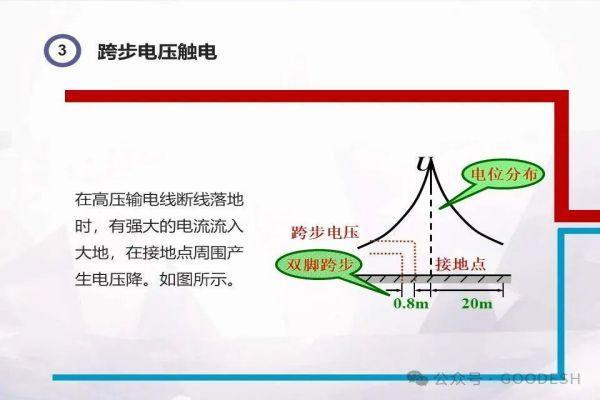 3 跨步电压触电

在高压输电线断线落地时，有强大的电流流入大地，在接地点周围产生电压降。如图所示。

$U$

电位分布

跨步电压

双脚跨步

接地点

0.8m

20m

公众号 · GOODESH